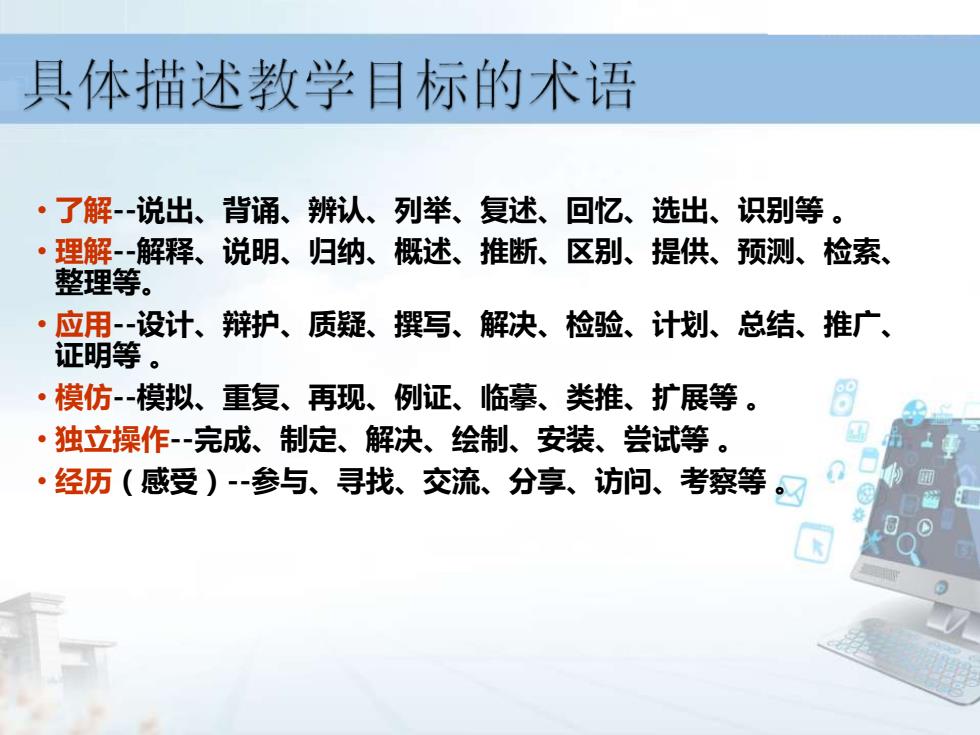 具体描述教学目标的术语

• 了解--说出、背诵、辨认、列举、复述、回忆、选出、识别等 。
• 理解--解释、说明、归纳、概述、推断、区别、提供、预测、检索、整理等。
• 应用--设计、辩护、质疑、撰写、解决、检验、计划、总结、推广、证明等 。
• 模仿--模拟、重复、再现、例证、临摹、类推、扩展等 。
• 独立操作--完成、制定、解决、绘制、安装、尝试等 。
• 经历（感受）--参与、寻找、交流、分享、访问、考察等 。